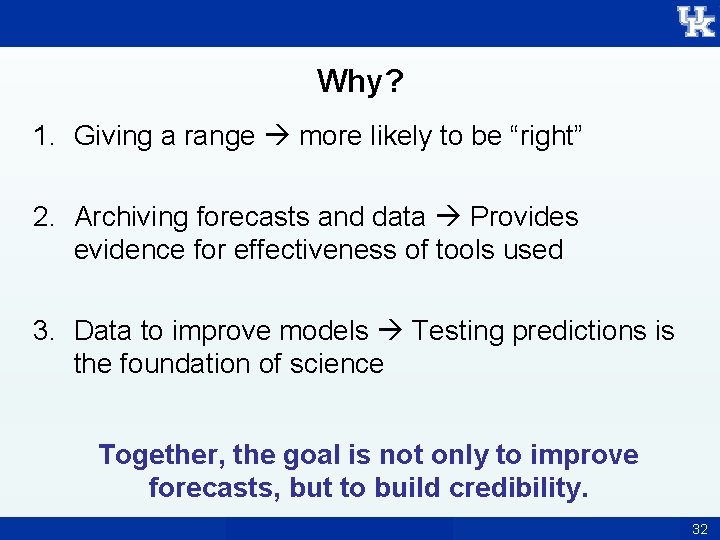 UK

Why?

1. Giving a range → more likely to be “right”

2. Archiving forecasts and data → Provides evidence for effectiveness of tools used

3. Data to improve models → Testing predictions is the foundation of science

Together, the goal is not only to improve forecasts, but to build credibility.

32